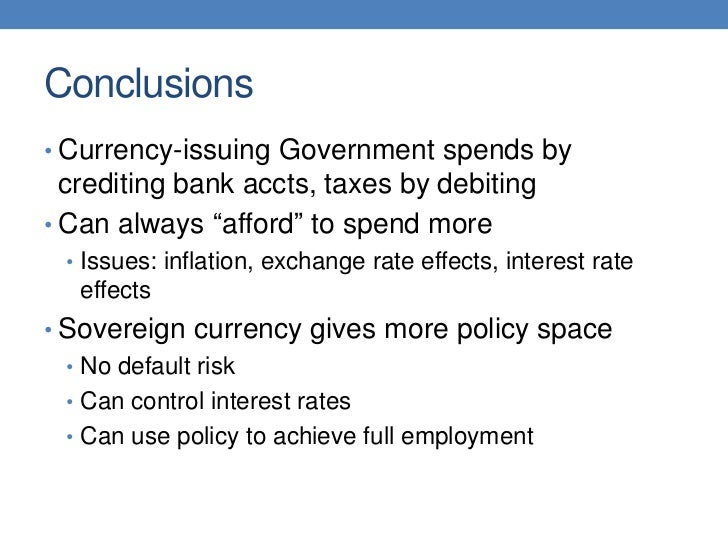 Conclusions

• Currency-issuing Government spends by crediting bank accts, taxes by debiting
• Can always “afford” to spend more
  • Issues: inflation, exchange rate effects, interest rate effects
• Sovereign currency gives more policy space
  • No default risk
  • Can control interest rates
  • Can use policy to achieve full employment